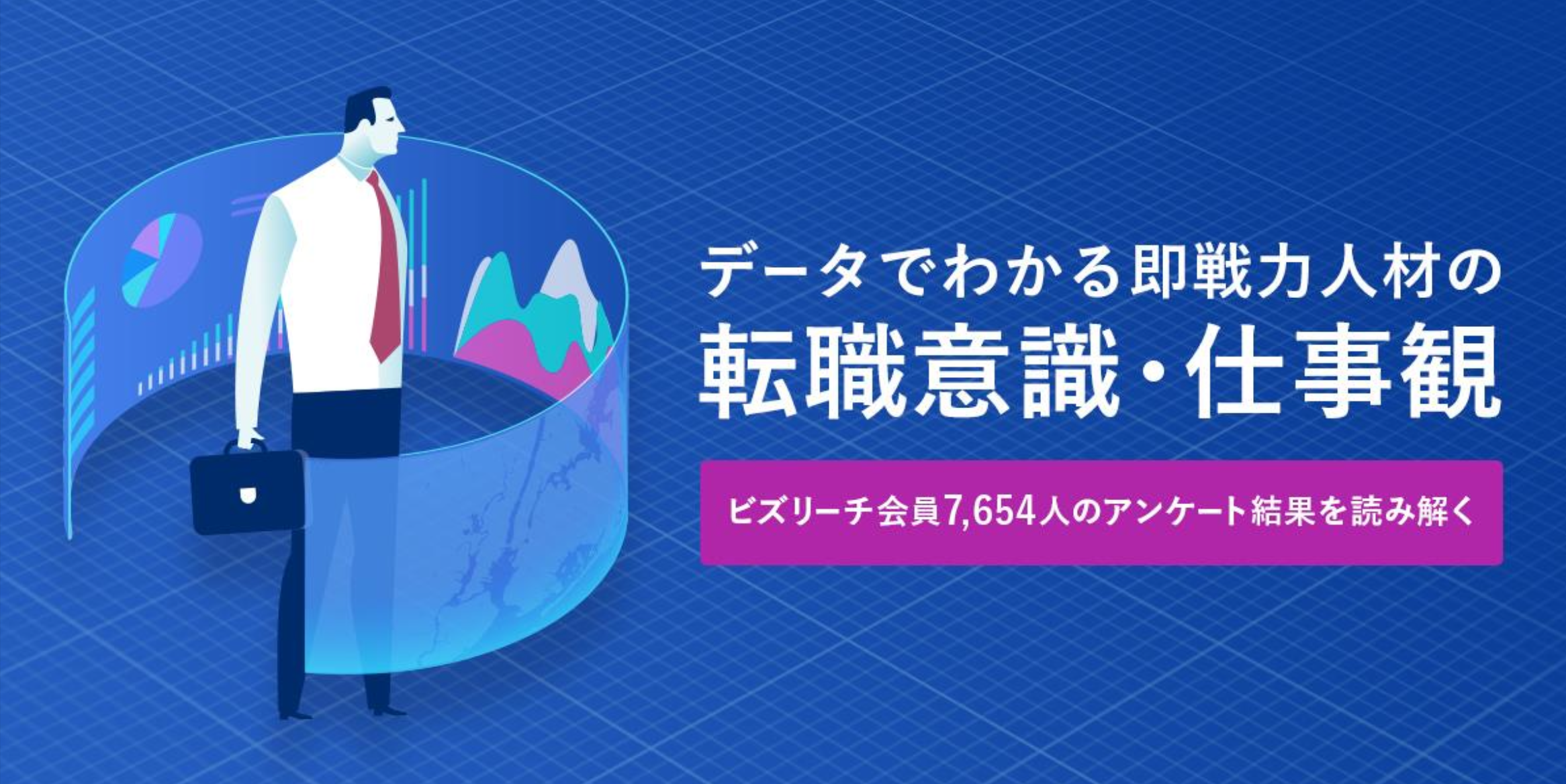 データでわかる即戦力人材の
転職意識・仕事観

ビズリーチ会員7,654人のアンケート結果を読み解く